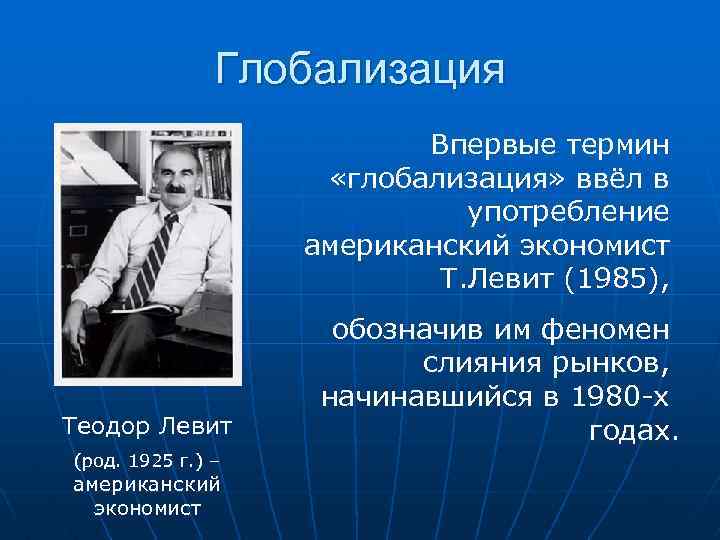 Глобализация

Впервые термин «глобализация» ввёл в употребление американский экономист Т.Левит (1985),

обозначив им феномен слияния рынков, начинавшийся в 1980-х годах.

Теодор Левит

(род. 1925 г.) – американский экономист